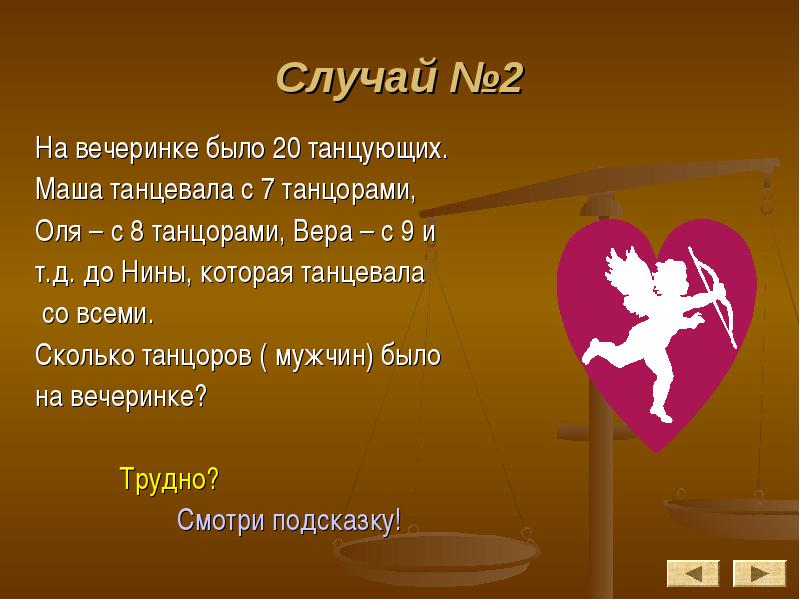 Случай №2

На вечеринке было 20 танцующих. Маша танцевала с 7 танцорами, Оля – с 8 танцорами, Вера – с 9 и т.д. до Нины, которая танцевала со всеми.

Сколько танцоров ( мужчин) было на вечеринке?

Трудно?

Смотри подсказку!